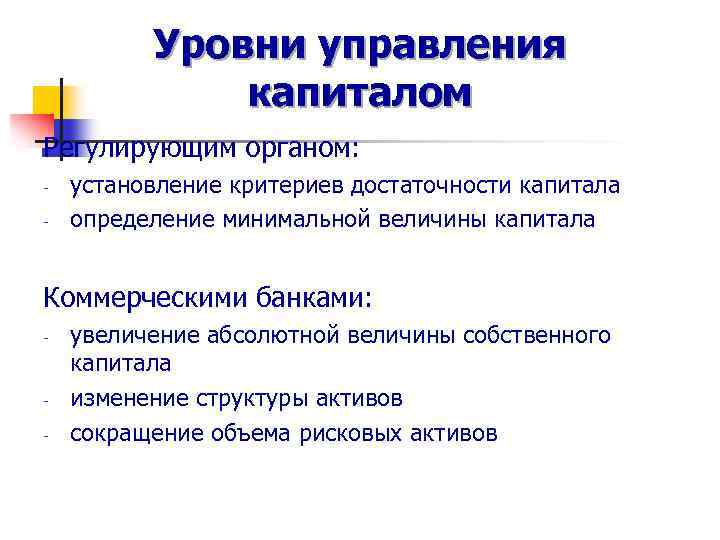 Уровни управления капиталом

Регулирующим органом:
- установление критериев достаточности капитала
- определение минимальной величины капитала

Коммерческими банками:
- увеличение абсолютной величины собственного капитала
- изменение структуры активов
- сокращение объема рисковых активов